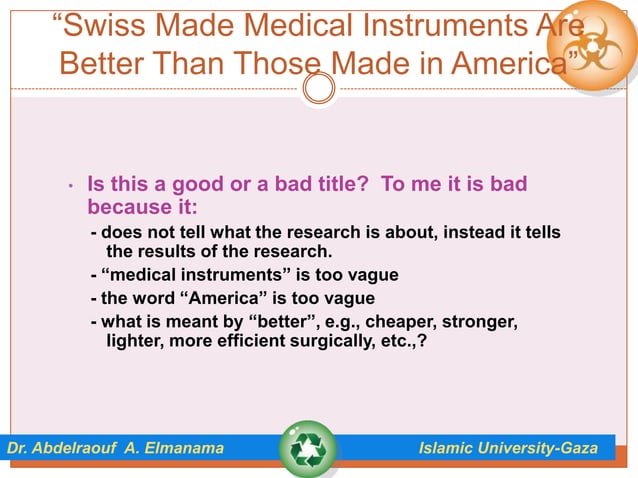 “Swiss Made Medical Instruments Are Better Than Those Made in America”

• Is this a good or a bad title? To me it is bad because it:

- does not tell what the research is about, instead it tells the results of the research.

- “medical instruments” is too vague

- the word “America” is too vague

- what is meant by “better”, e.g., cheaper, stronger, lighter, more efficient surgically, etc.,?

Dr. Abdelraouf A. Elmanama

Islamic University-Gaza